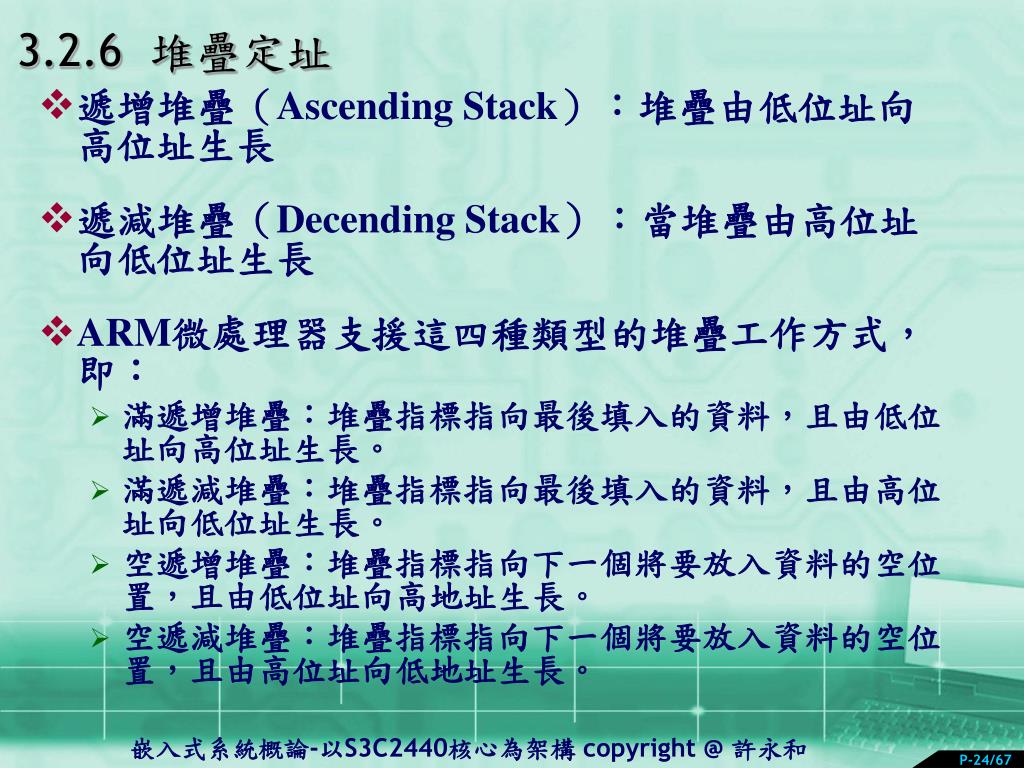 3.2.6 堆疊定址

❖遞增堆疊（Ascending Stack）：堆疊由低位址向高位址生長

❖遞減堆疊（Decending Stack）：當堆疊由高位址向低位址生長

❖ARM微處理器支援這四種類型的堆疊工作方式，即：

➢ 滿遞增堆疊：堆疊指標指向最後填入的資料，且由低位址向高位址生長。

➢ 滿遞減堆疊：堆疊指標指向最後填入的資料，且由高位址向低位址生長。

➢ 空遞增堆疊：堆疊指標指向下一個將要放入資料的空位置，且由低位址向高地址生長。

➢ 空遞減堆疊：堆疊指標指向下一個將要放入資料的空位置，且由高位址向低地址生長。

嵌入式系統概論-以S3C2440核心為架構 copyright @ 許永和

P-24/67